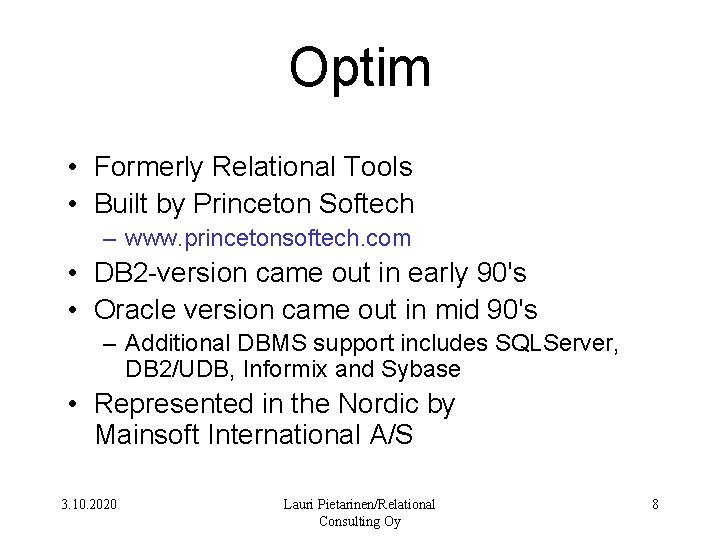 Optim

• Formerly Relational Tools
• Built by Princeton Softech
– www.princetonsoftech.com
• DB2-version came out in early 90's
• Oracle version came out in mid 90's
– Additional DBMS support includes SQLServer, DB2/UDB, Informix and Sybase
• Represented in the Nordic by Mainsoft International A/S

3.10.2020

Lauri Pietarinen/Relational Consulting Oy

8